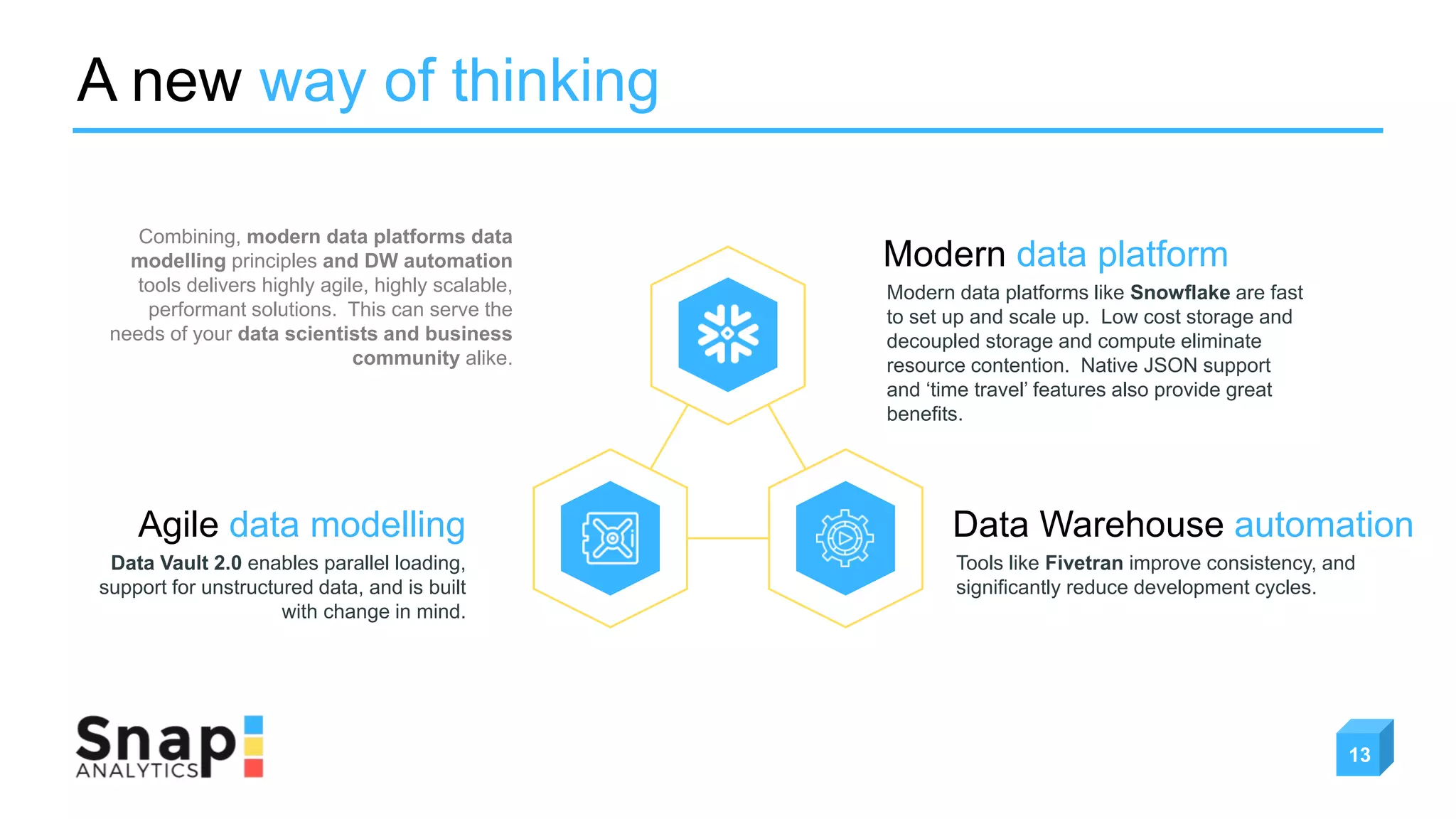 A new way of thinking

Combining, modern data platforms data modelling principles and DW automation tools delivers highly agile, highly scalable, performant solutions. This can serve the needs of your data scientists and business community alike.

Modern data platform

Modern data platforms like Snowflake are fast to set up and scale up. Low cost storage and decoupled storage and compute eliminate resource contention. Native JSON support and 'time travel' features also provide great benefits.

Agile data modelling

Data Vault 2.0 enables parallel loading, support for unstructured data, and is built with change in mind.

Data Warehouse automation

Tools like Fivetran improve consistency, and significantly reduce development cycles.

Snap ANALYTICS

13